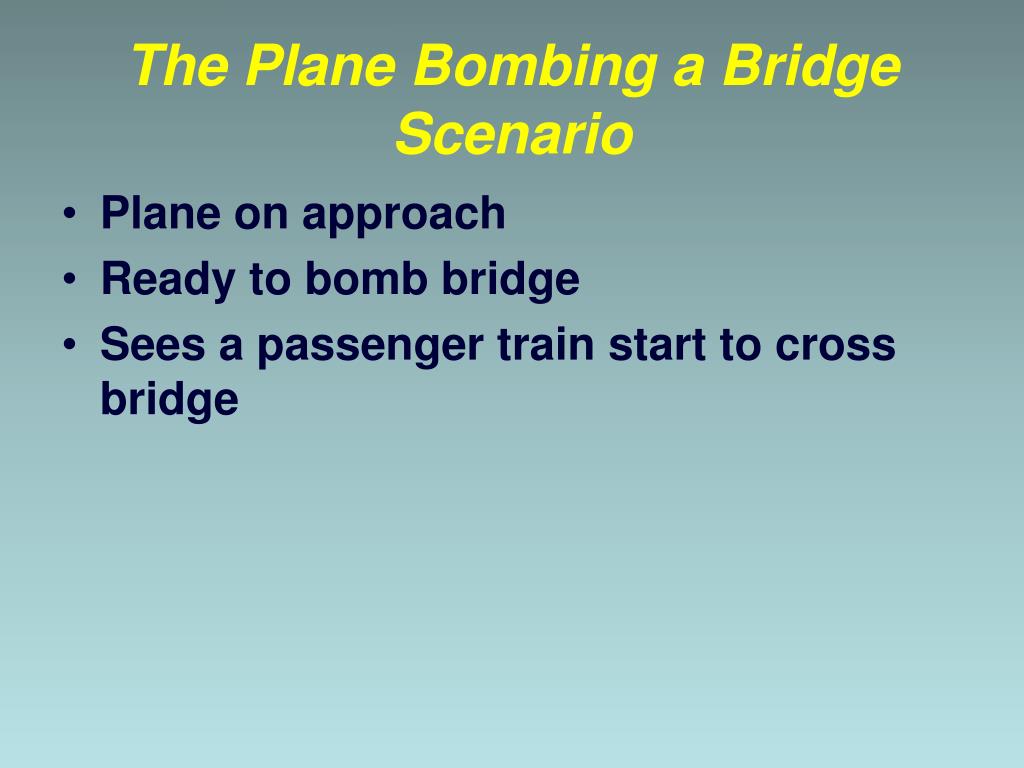 The Plane Bombing a Bridge Scenario

• Plane on approach
• Ready to bomb bridge
• Sees a passenger train start to cross bridge